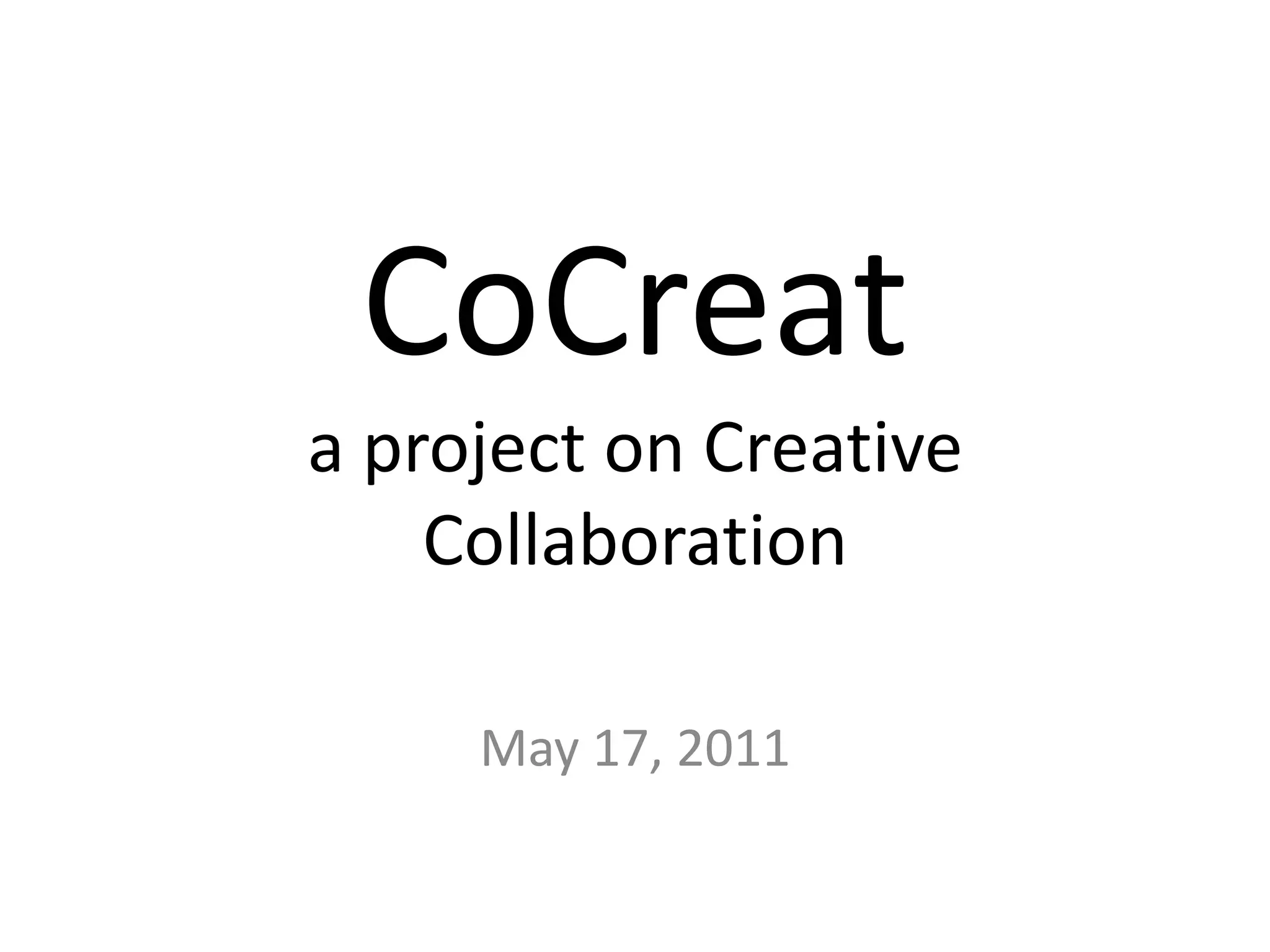 CoCreat

a project on Creative Collaboration

May 17, 2011